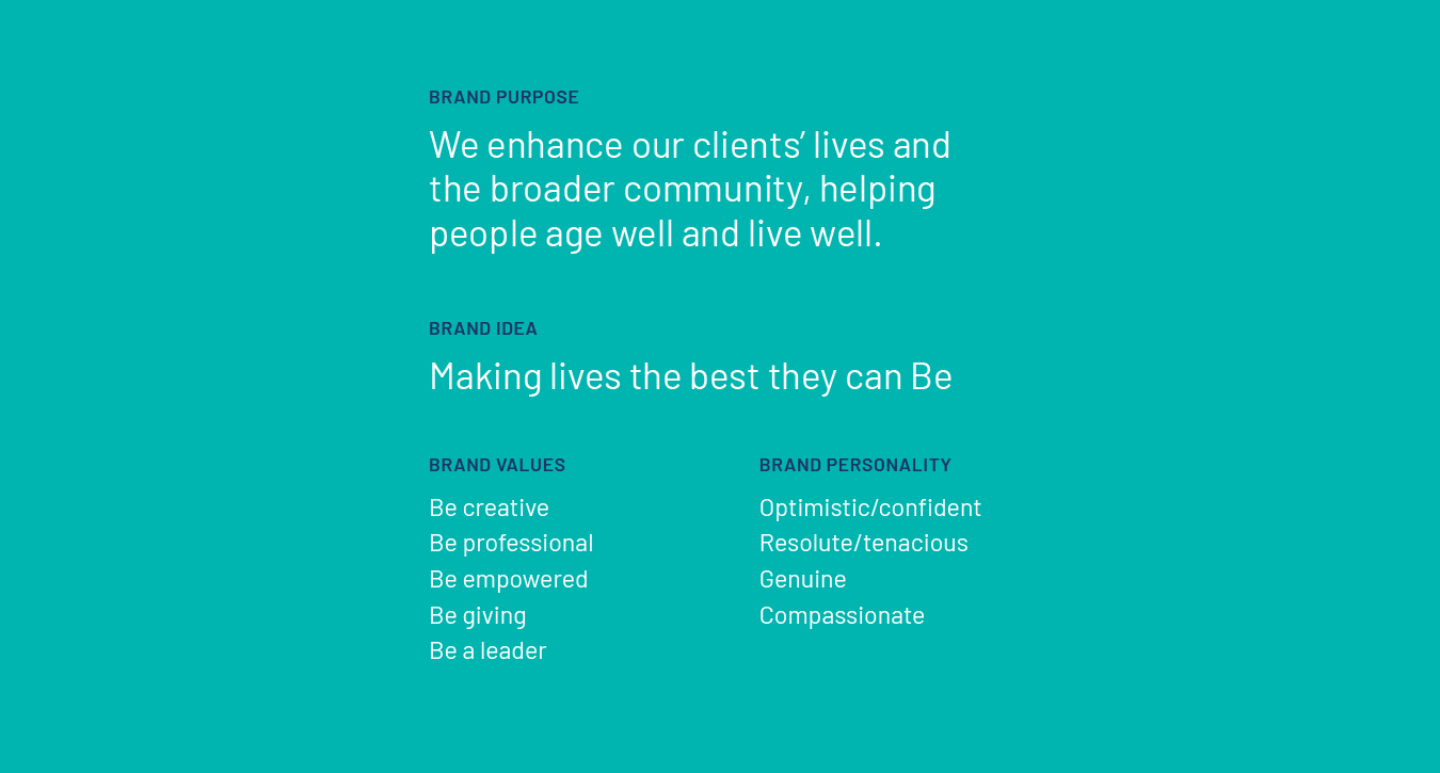 BRAND PURPOSE

We enhance our clients' lives and the broader community, helping people age well and live well.

BRAND IDEA

Making lives the best they can Be

BRAND VALUES

Be creative
Be professional
Be empowered
Be giving
Be a leader

BRAND PERSONALITY

Optimistic/confident
Resolute/tenacious
Genuine
Compassionate